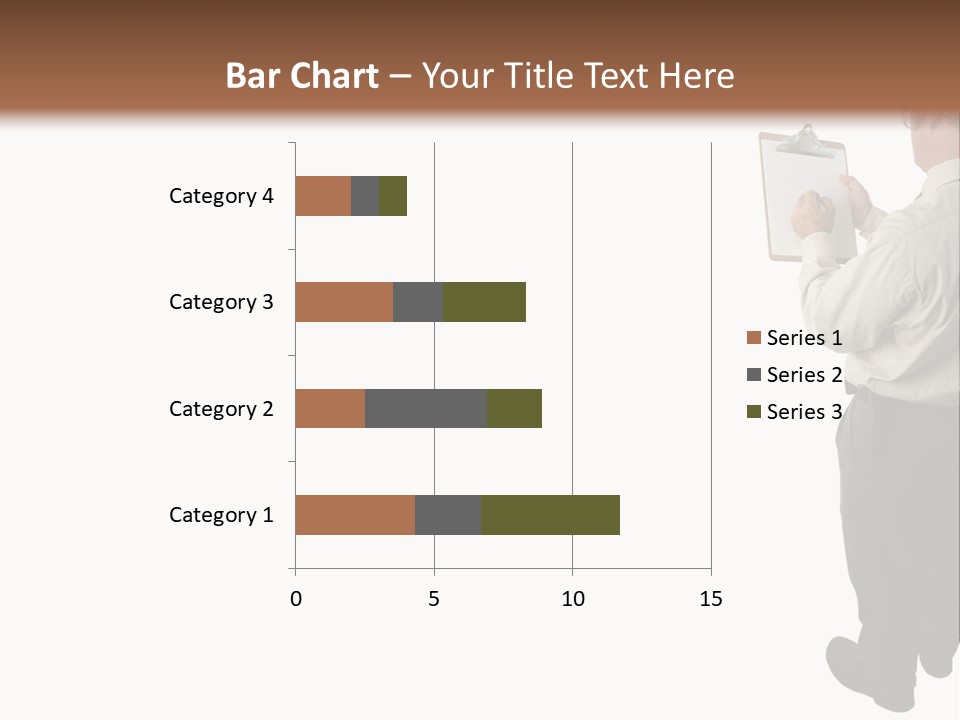 Bar Chart – Your Title Text Here

Category 4
Category 3
Category 2
Category 1

0
5
10
15

Series 1
Series 2
Series 3